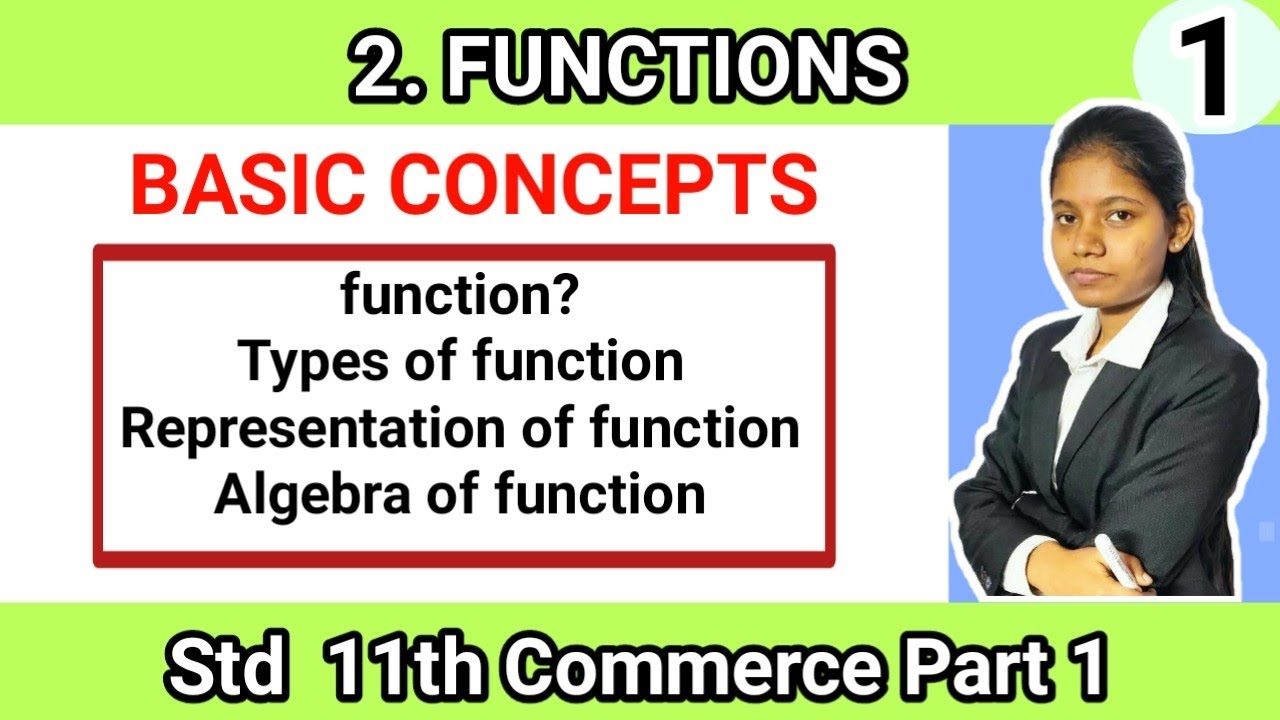 2. FUNCTIONS

1

BASIC CONCEPTS

function?
Types of function
Representation of function
Algebra of function

Std 11th Commerce Part 1